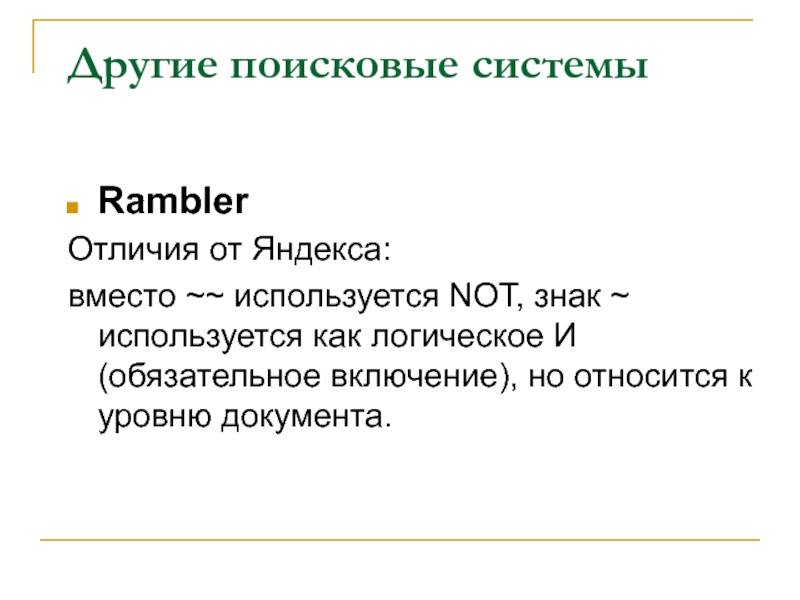 Другие поисковые системы

Rambler

Отличия от Яндекса:

вместо ~~ используется NOT, знак ~ используется как логическое И (обязательное включение), но относится к уровню документа.